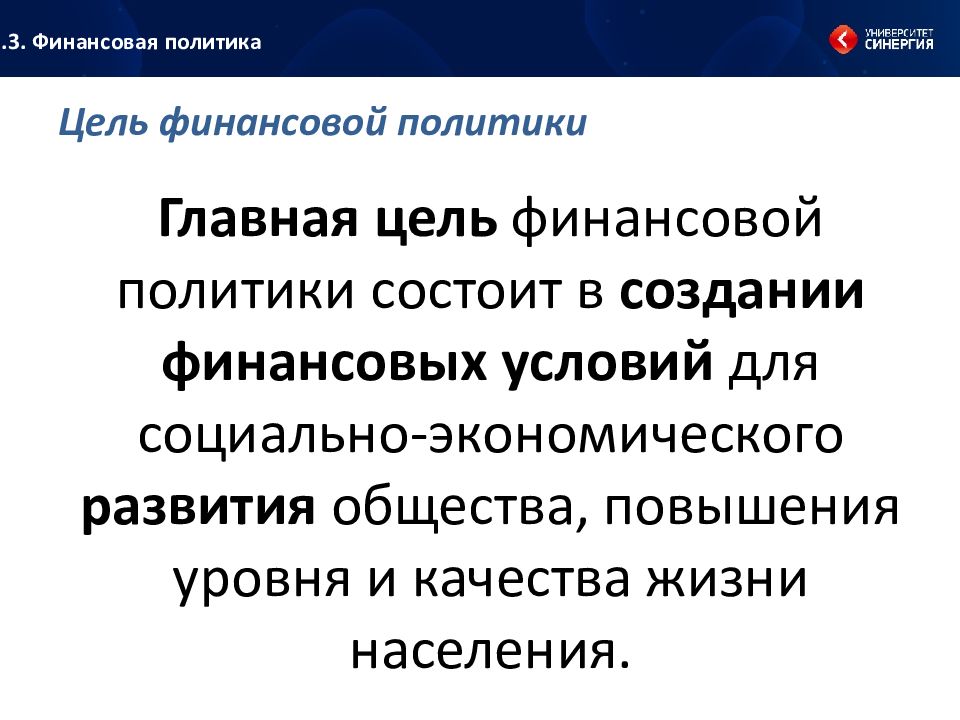 .3. Финансовая политика

УНИВЕРСИТЕТ СИНЕРГИЯ

Цель финансовой политики

Главная цель финансовой политики состоит в создании финансовых условий для социально-экономического развития общества, повышения уровня и качества жизни населения.